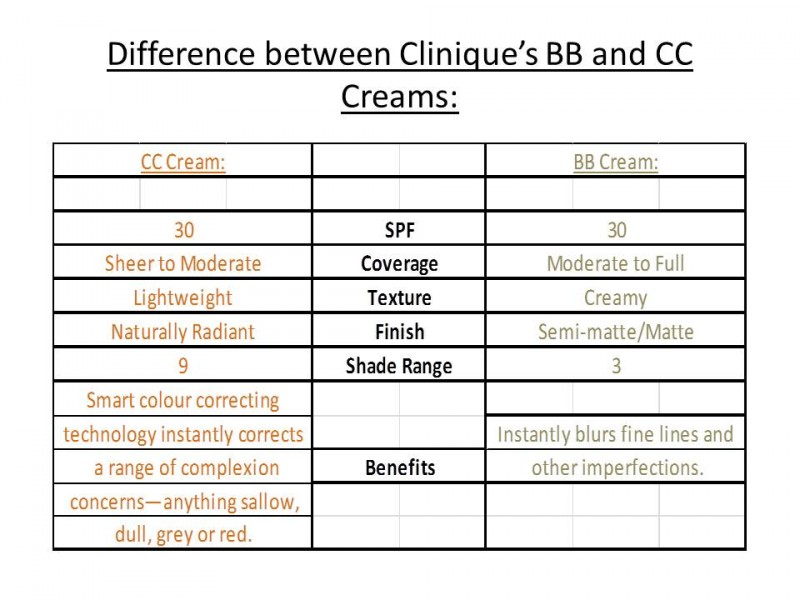 Difference between Clinique's BB and CC Creams:

| CC Cream: | | BB Cream: |
|---|---|---|
| | | |
| 30 | SPF | 30 |
| Sheer to Moderate | Coverage | Moderate to Full |
| Lightweight | Texture | Creamy |
| Naturally Radiant | Finish | Semi-matte/Matte |
| 9 | Shade Range | 3 |
| Smart colour correcting technology instantly corrects a range of complexion concerns—anything sallow, dull, grey or red. | Benefits | Instantly blurs fine lines and other imperfections. |